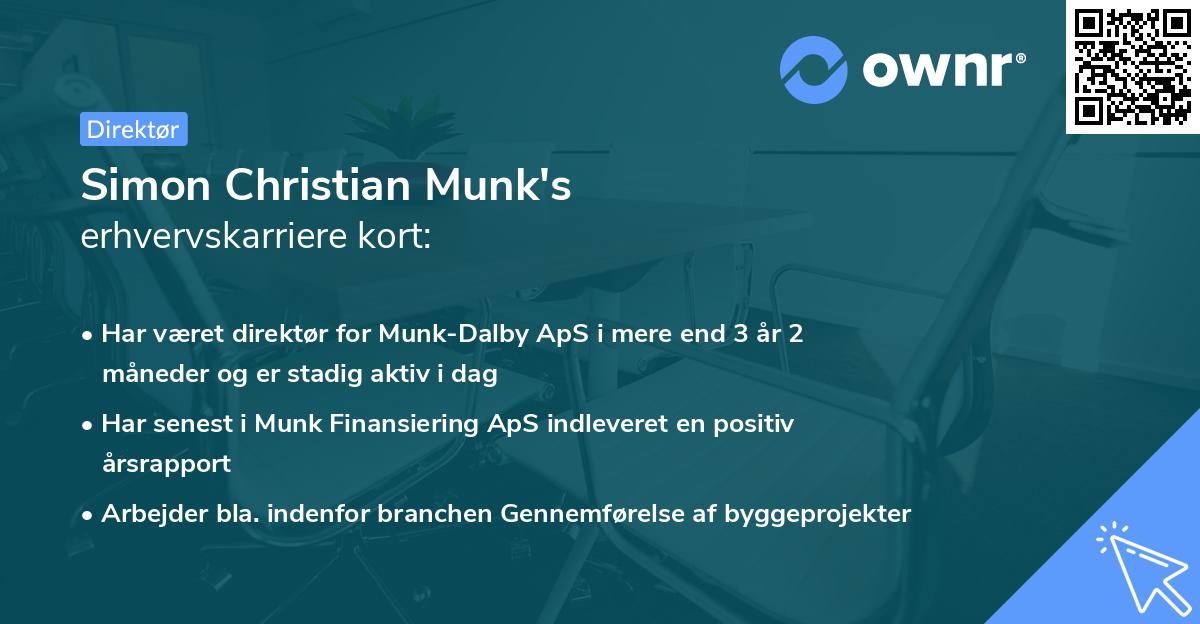 ownr®

Direktør

Simon Christian Munk's
erhvervskarriere kort:

• Har været direktør for Munk-Dalby ApS i mere end 3 år 2 måneder og er stadig aktiv i dag

• Har senest i Munk Finansiering ApS indleveret en positiv årsrapport

• Arbejder bla. indenfor branchen Gennemførelse af byggeprojekter